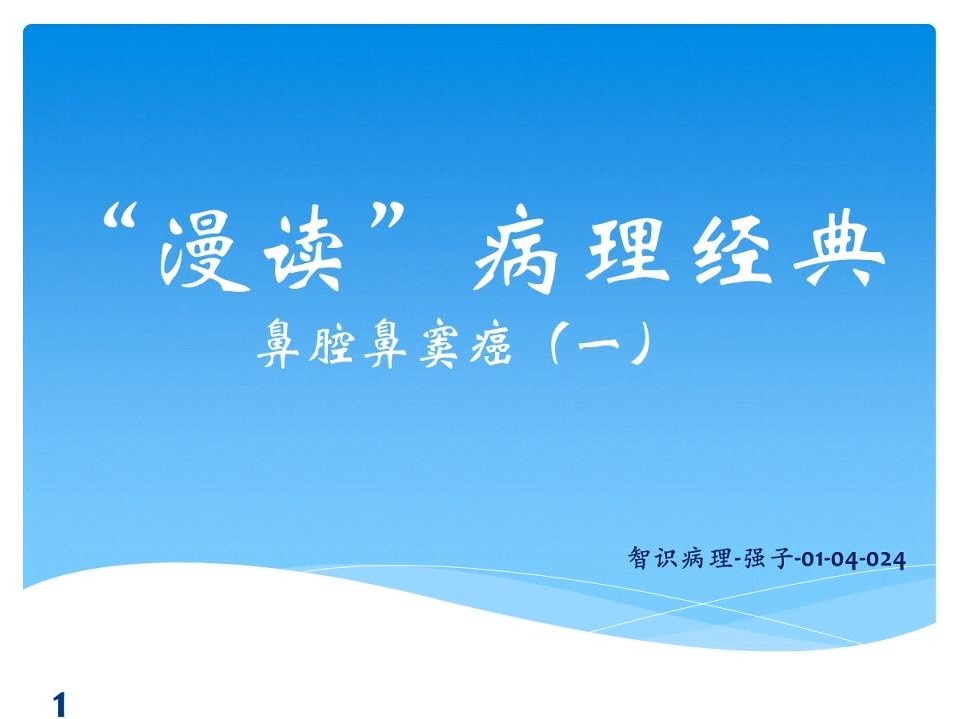 “漫读” 病理经典

鼻腔鼻窦癌（一）

智识病理-强子-01-04-024

1